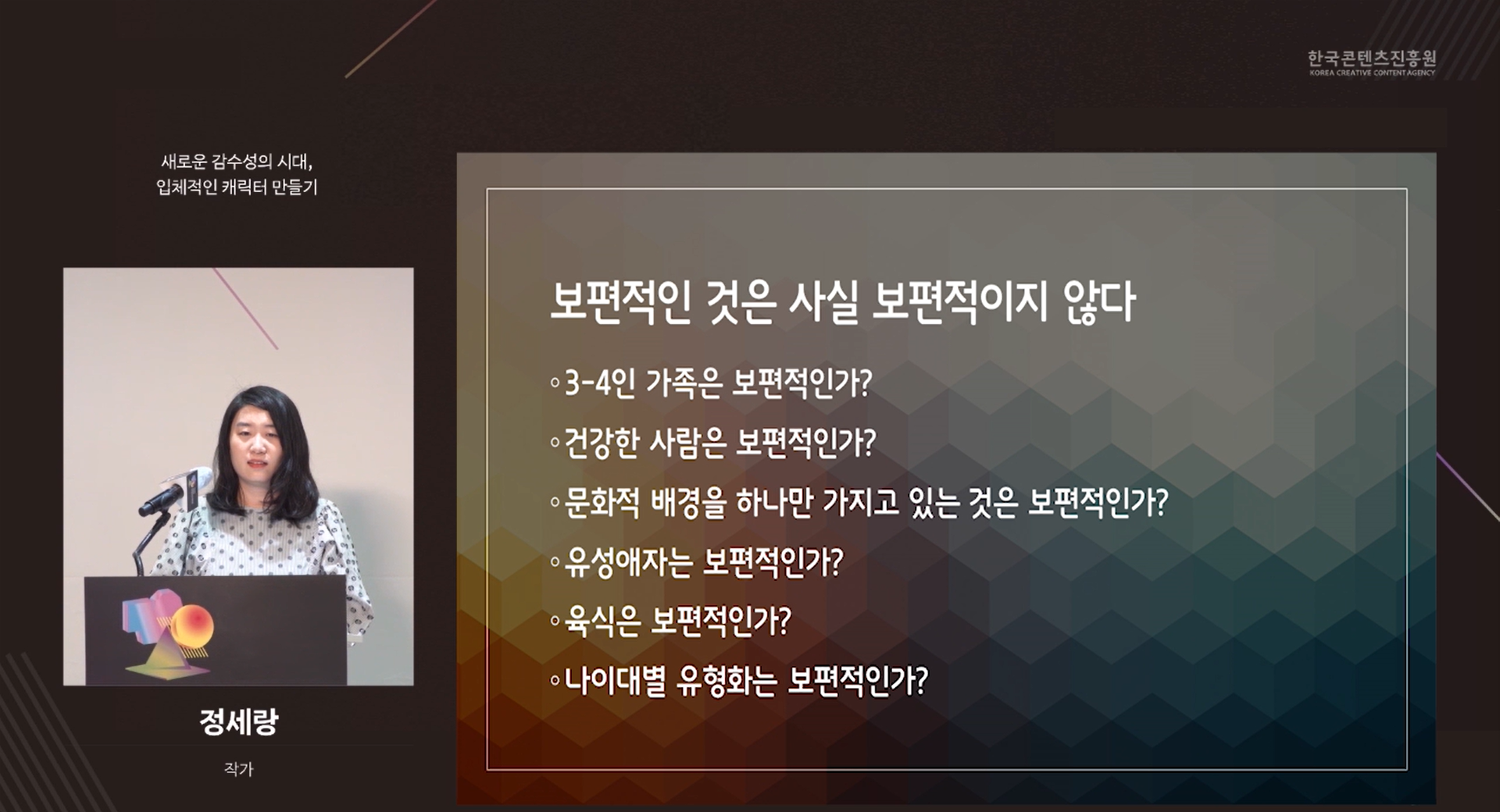 한국콘텐츠진흥원
KOREA CREATIVE CONTENT AGENCY

새로운 감수성의 시대,
입체적인 캐릭터 만들기

정세랑

작가

보편적인 것은 사실 보편적이지 않다

◦ 3-4인 가족은 보편적인가?

◦ 건강한 사람은 보편적인가?

◦ 문화적 배경을 하나만 가지고 있는 것은 보편적인가?

◦ 유성애자는 보편적인가?

◦ 육식은 보편적인가?

◦ 나이대별 유형화는 보편적인가?